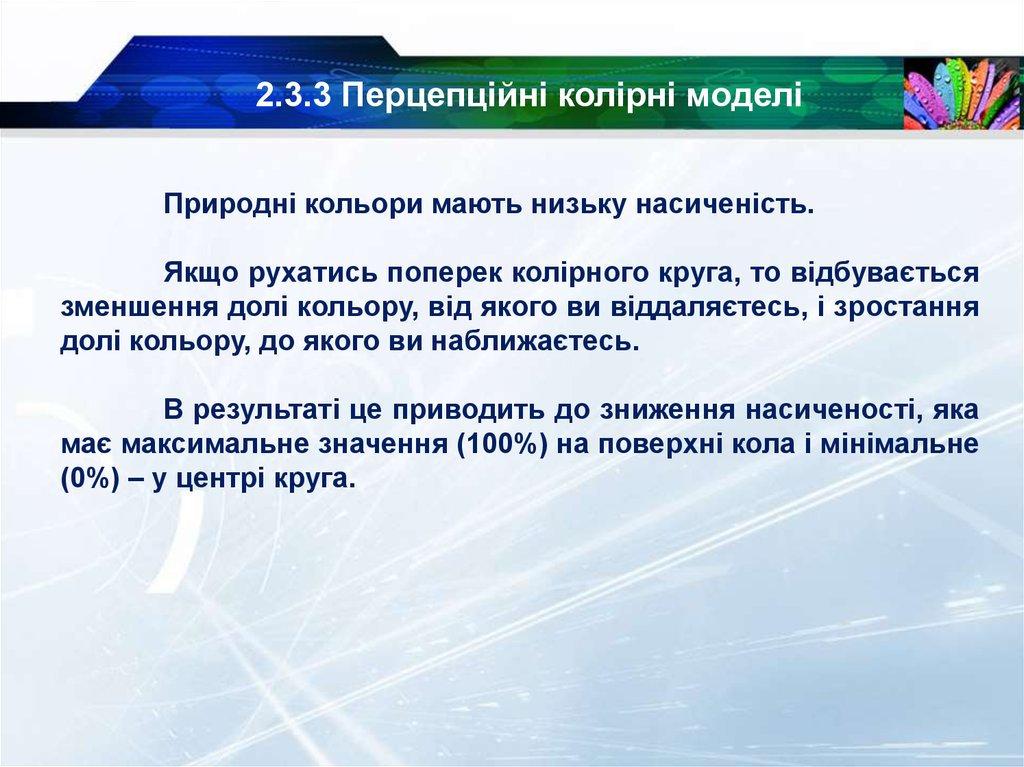 2.3.3 Перцепційні колірні моделі

Природні кольори мають низьку насиченість.

Якщо рухатись поперек колірного круга, то відбувається зменшення долі кольору, від якого ви віддаляєтесь, і зростання долі кольору, до якого ви наближаєтесь.

В результаті це приводить до зниження насиченості, яка має максимальне значення (100%) на поверхні кола і мінімальне (0%) – у центрі круга.